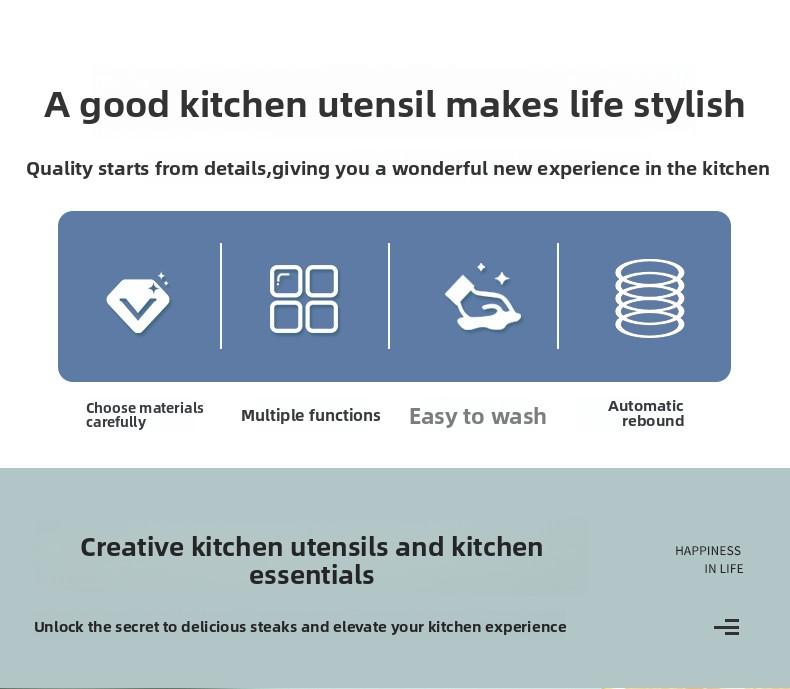 A good kitchen utensil makes life stylish

Quality starts from details,giving you a wonderful new experience in the kitchen

Choose materials carefully

Multiple functions

Easy to wash

Automatic rebound

Creative kitchen utensils and kitchen essentials

HAPPINESS IN LIFE

Unlock the secret to delicious steaks and elevate your kitchen experience